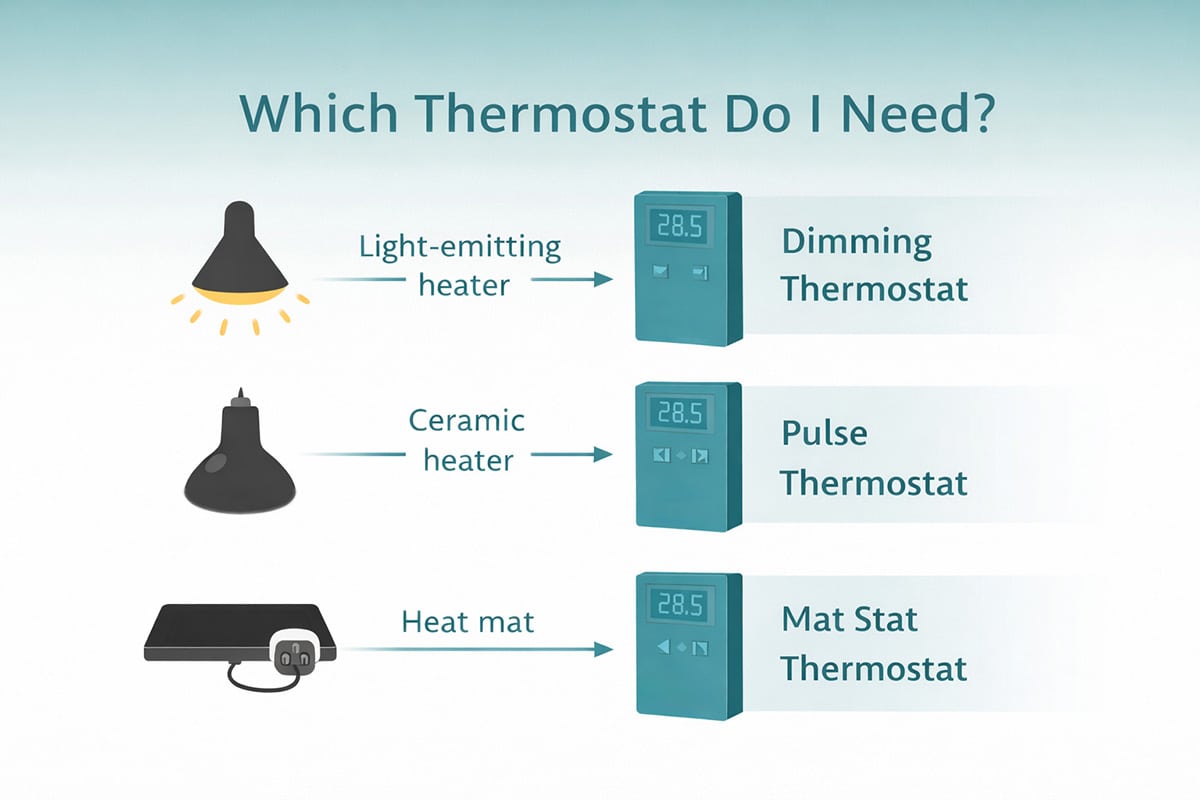 Which Thermostat Do I Need?

Light-emitting heater

28.5

Dimming Thermostat

Ceramic heater

28.5

Pulse Thermostat

Heat mat

28.5

Mat Stat Thermostat